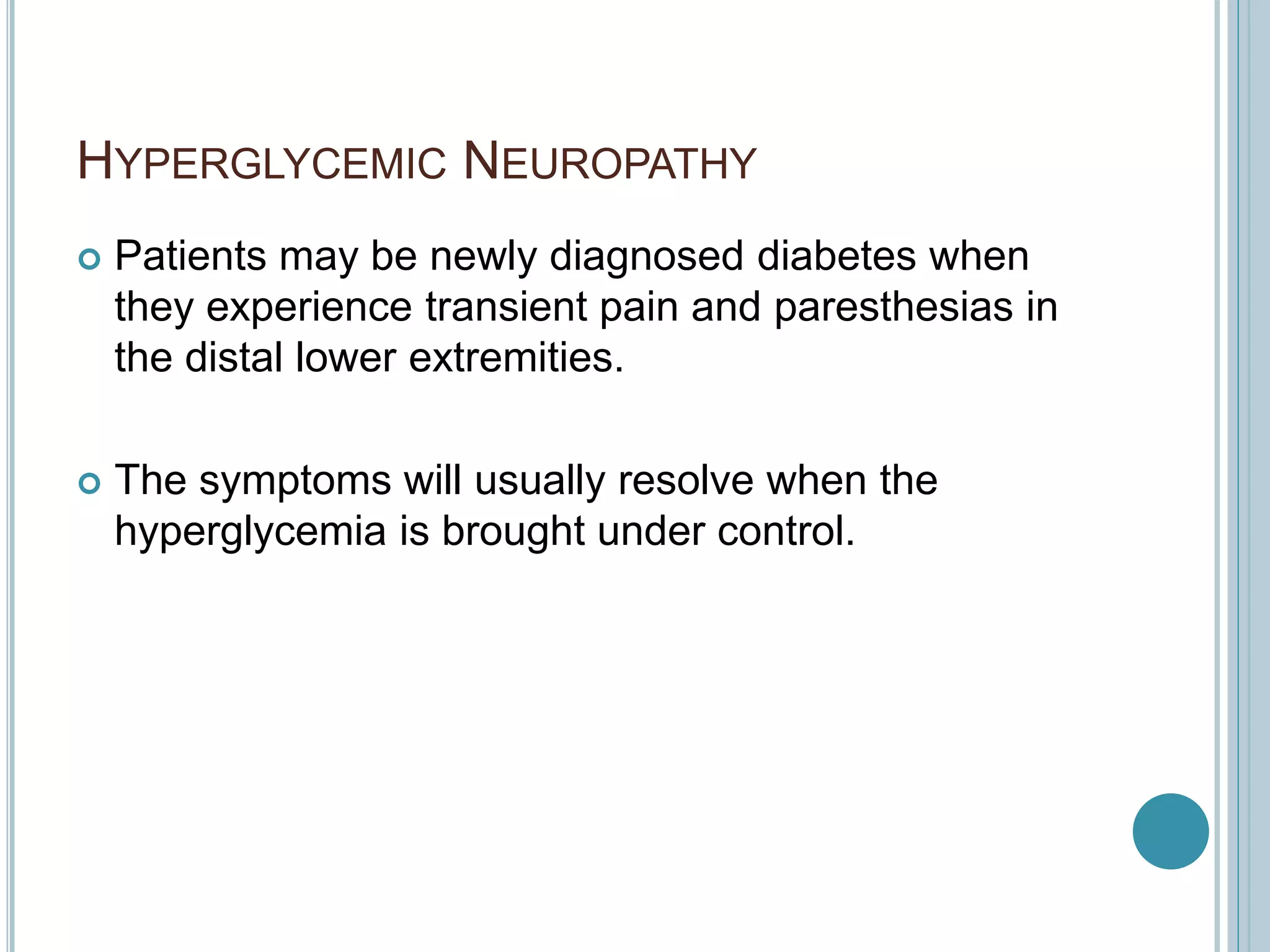 HYPERGLYCEMIC NEUROPATHY

Patients may be newly diagnosed diabetes when they experience transient pain and paresthesias in the distal lower extremities.

The symptoms will usually resolve when the hyperglycemia is brought under control.